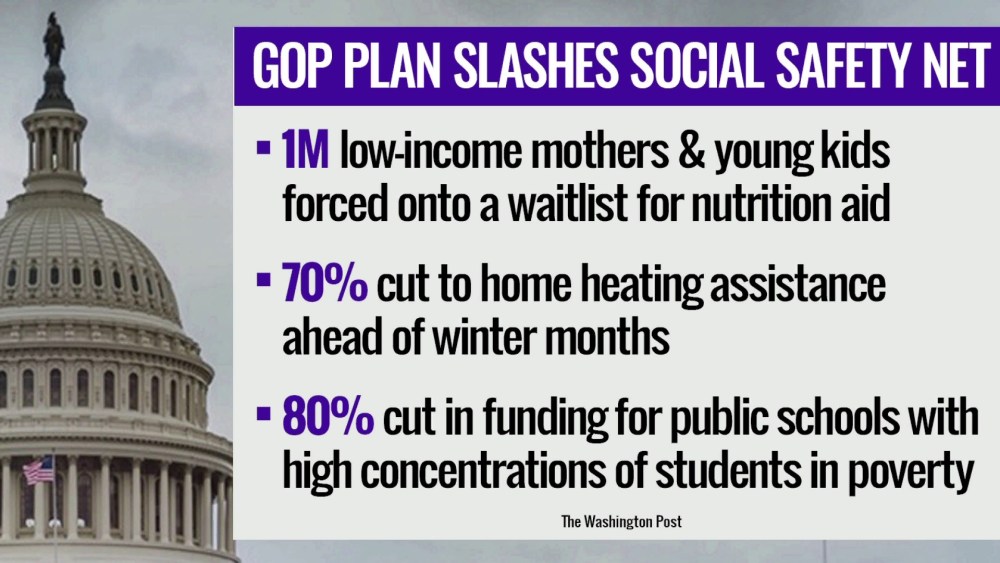 GOP PLAN SLASHES SOCIAL SAFETY NET

▪ 1M low-income mothers & young kids forced onto a waitlist for nutrition aid

▪ 70% cut to home heating assistance ahead of winter months

▪ 80% cut in funding for public schools with high concentrations of students in poverty

The Washington Post